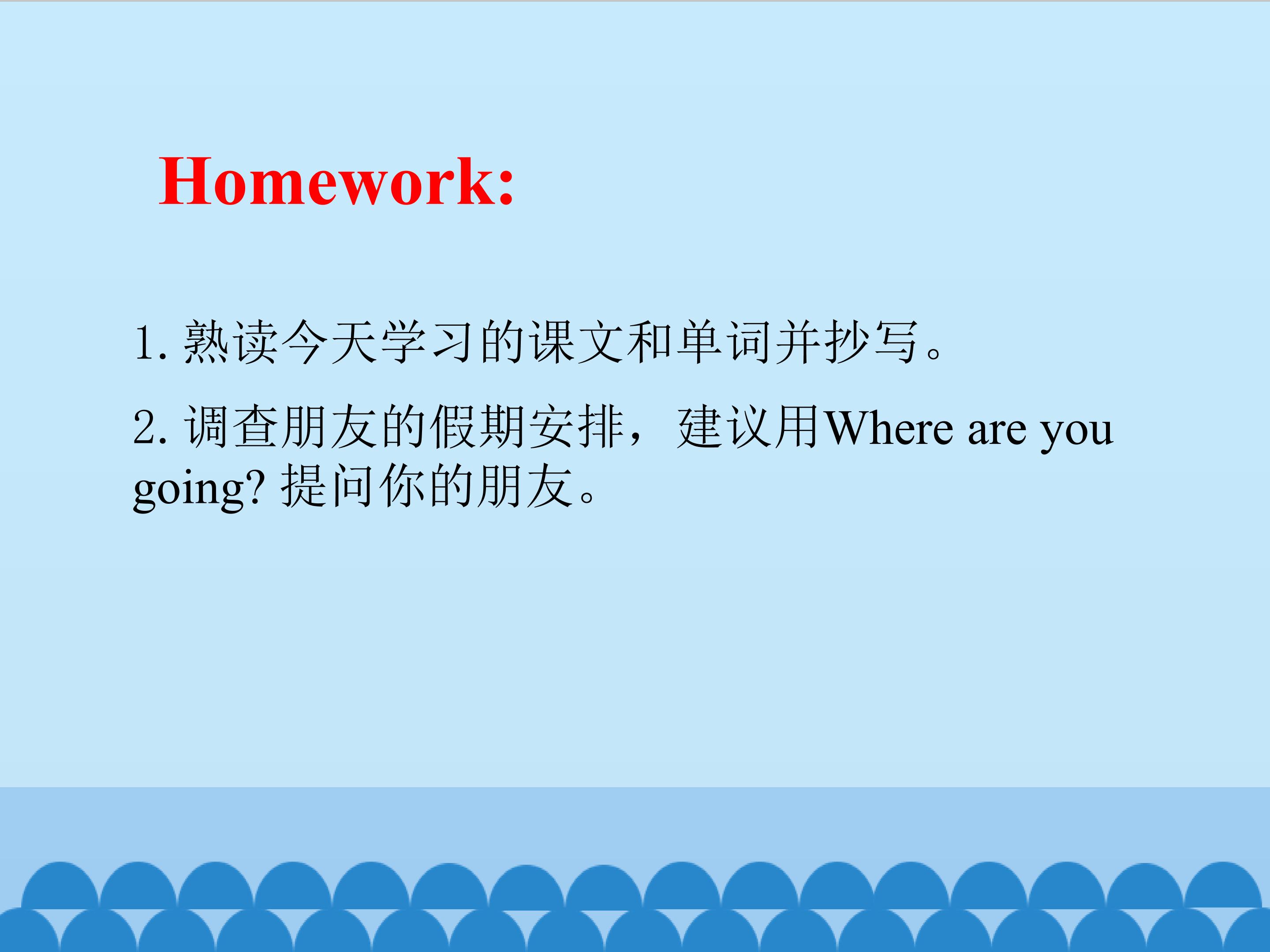 Homework:

1. 熟读今天学习的课文和单词并抄写。

2. 调查朋友的假期安排，建议用Where are you going? 提问你的朋友。